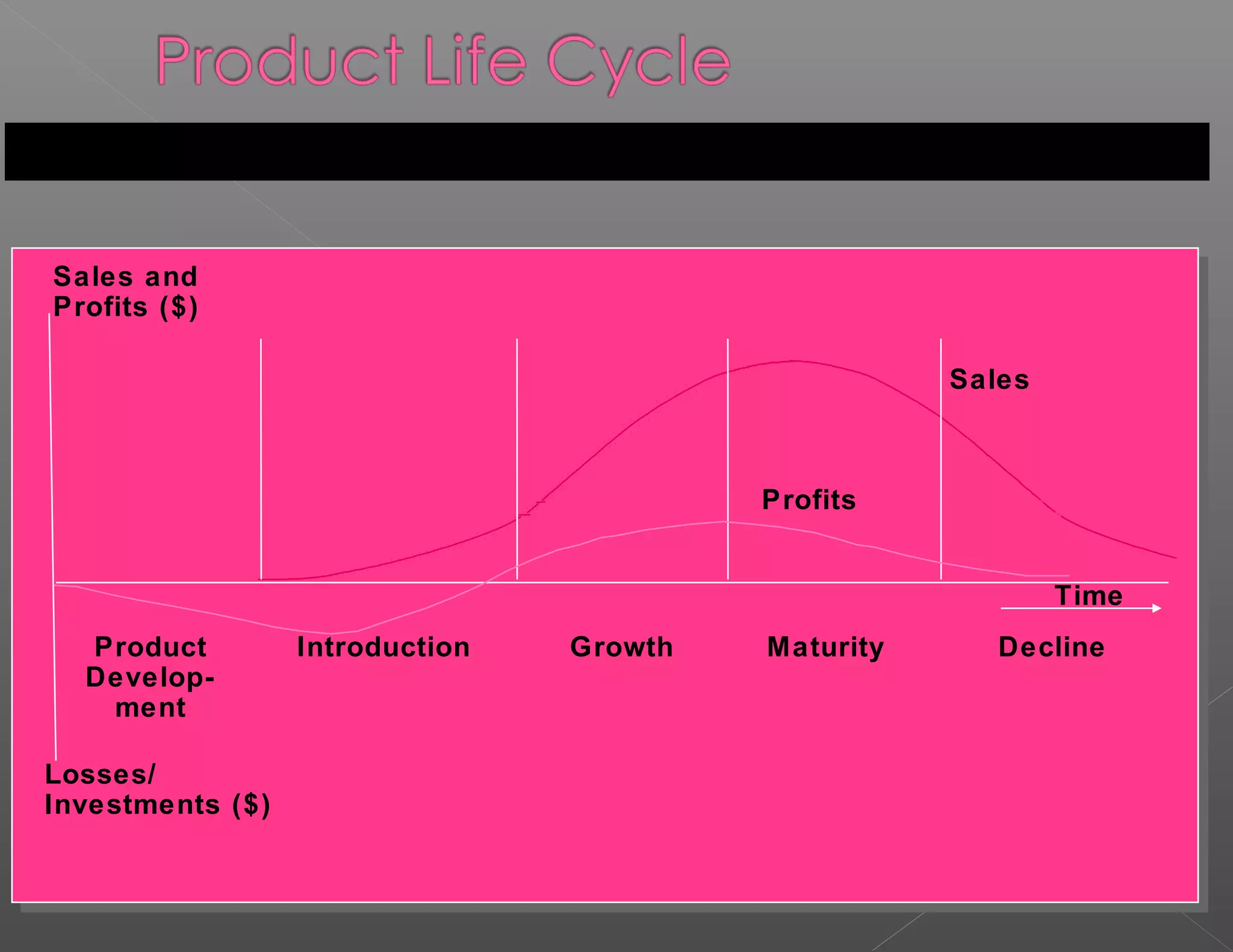 Product Life Cycle

Sales and Profits ($)

Sales

Profits

Time

Product Development

Introduction

Growth

Maturity

Decline

Losses/ Investments ($)